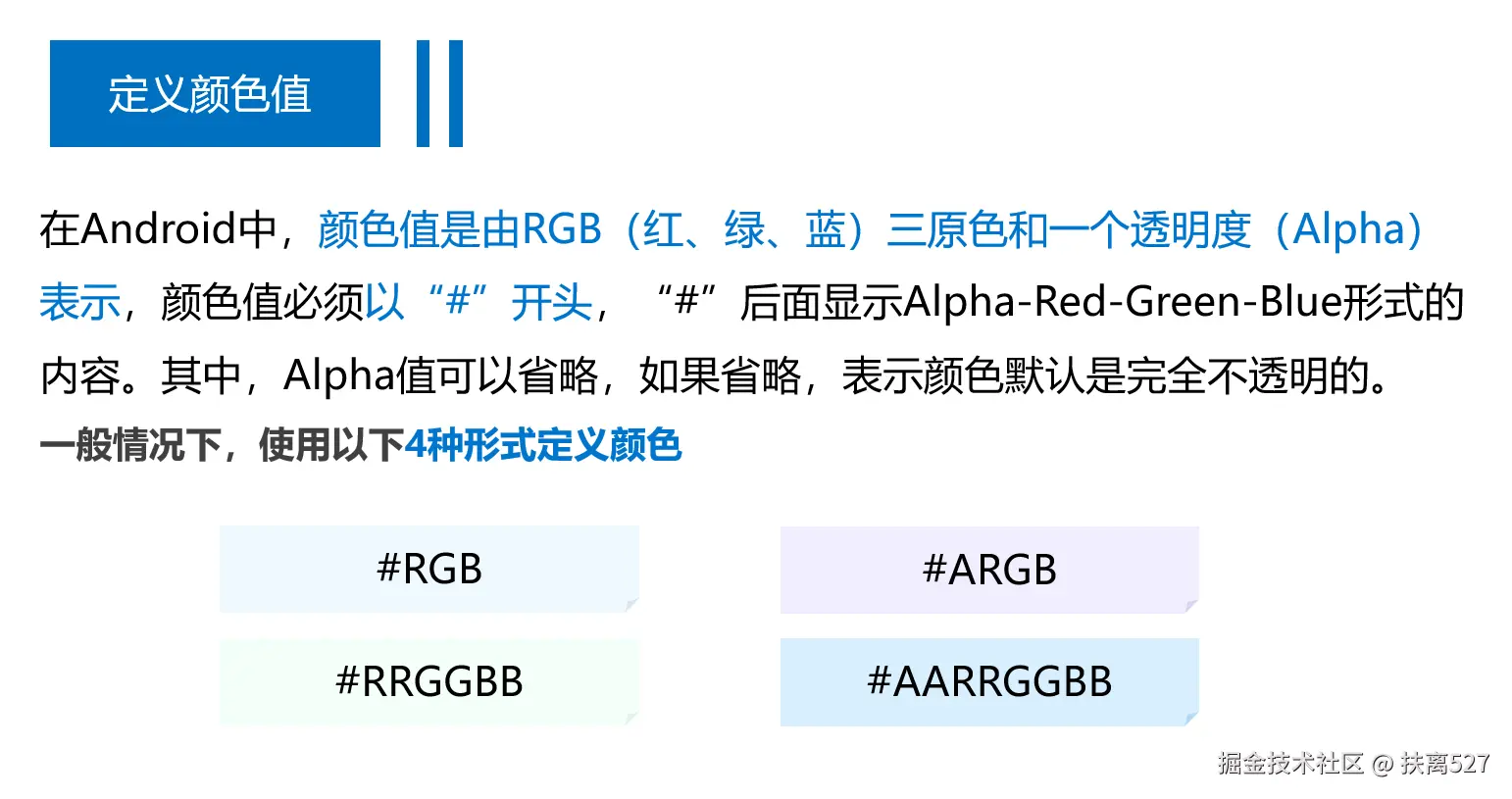 定义颜色值

在Android中，颜色值是由RGB（红、绿、蓝）三原色和一个透明度（Alpha）表示，颜色值必须以“#”开头，“#”后面显示Alpha-Red-Green-Blue形式的内容。其中，Alpha值可以省略，如果省略，表示颜色默认是完全不透明的。

一般情况下，使用以下4种形式定义颜色

#RGB

#ARGB

#RRGGBB

#AARRGGBB

掘金技术社区 @ 扶离527